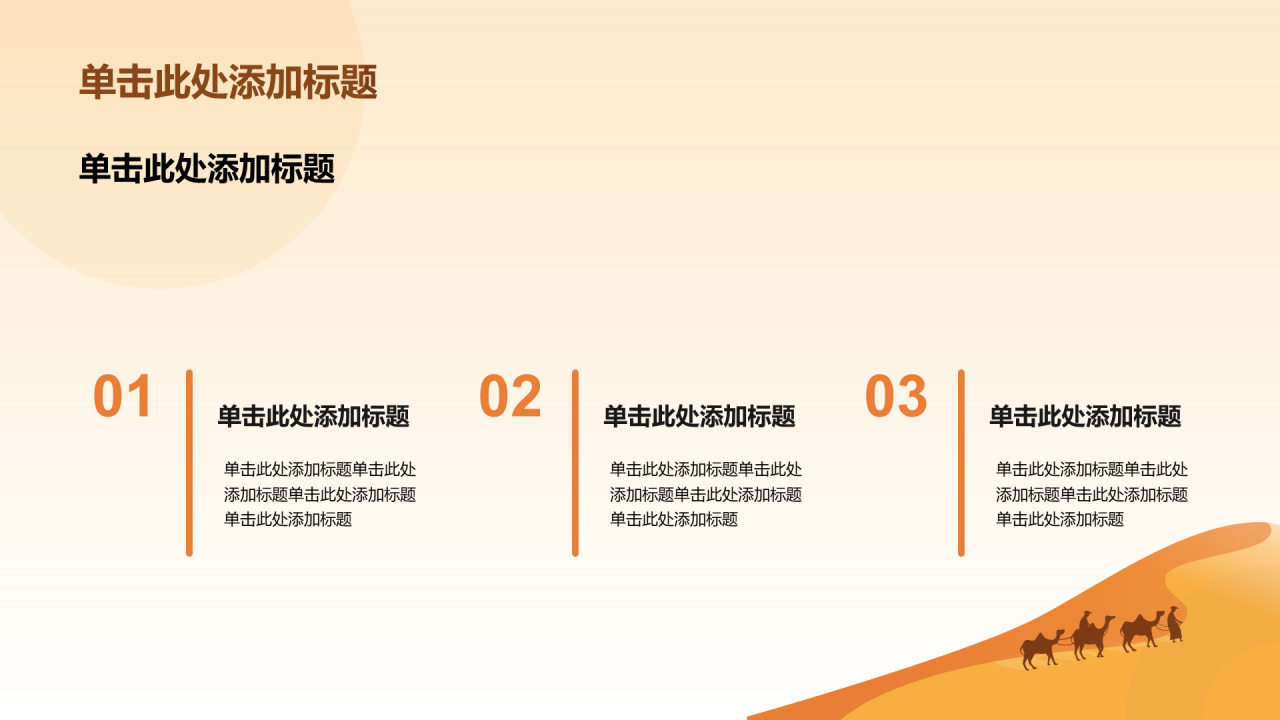 单击此处添加标题

单击此处添加标题

01

单击此处添加标题

单击此处添加标题单击此处添加标题单击此处添加标题单击此处添加标题

02

单击此处添加标题

单击此处添加标题单击此处添加标题单击此处添加标题单击此处添加标题

03

单击此处添加标题

单击此处添加标题单击此处添加标题单击此处添加标题单击此处添加标题